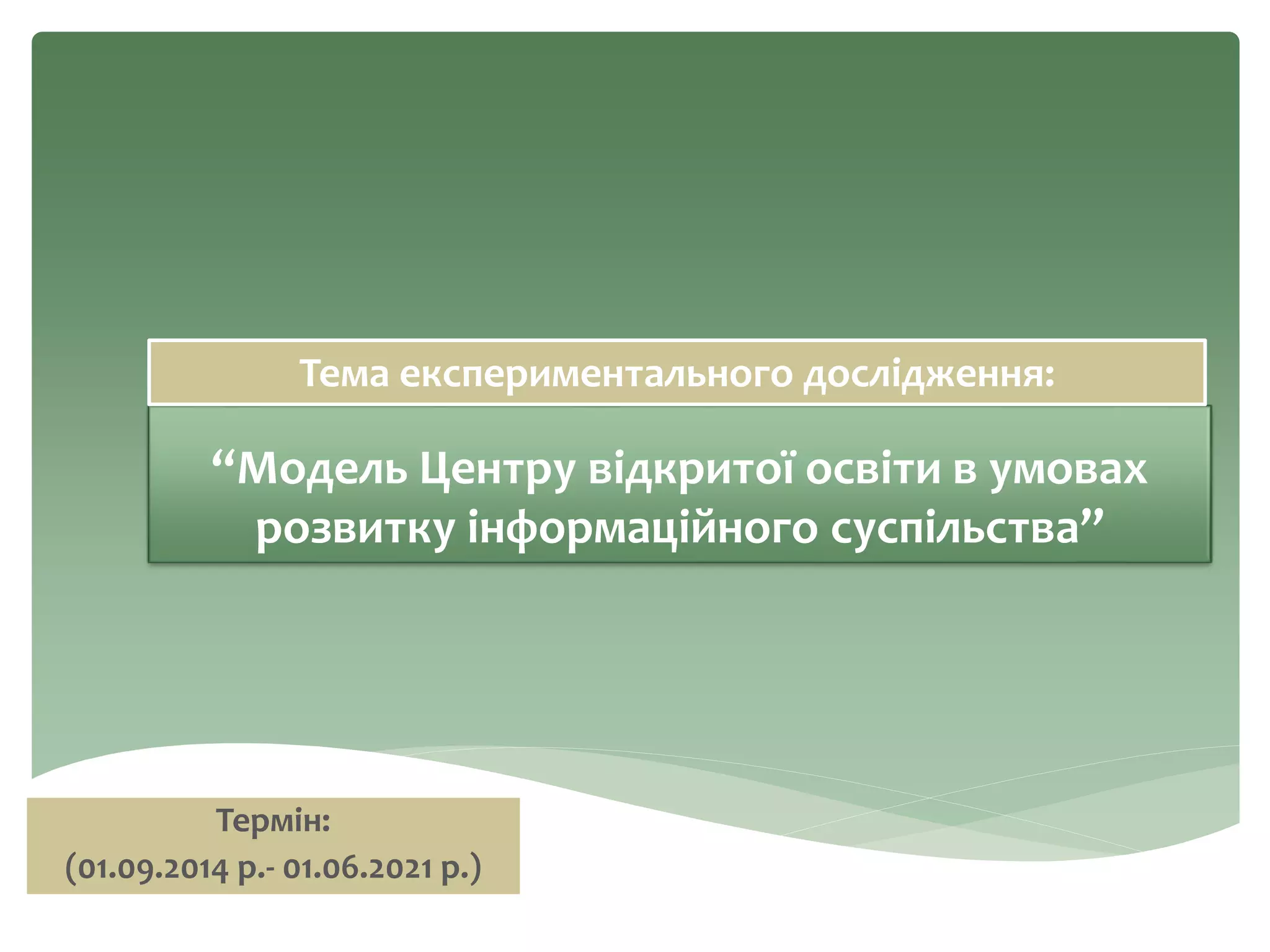 Тема експериментального дослідження:

“Модель Центру відкритої освіти в умовах розвитку інформаційного суспільства”

Термін:
(01.09.2014 р.- 01.06.2021 р.)